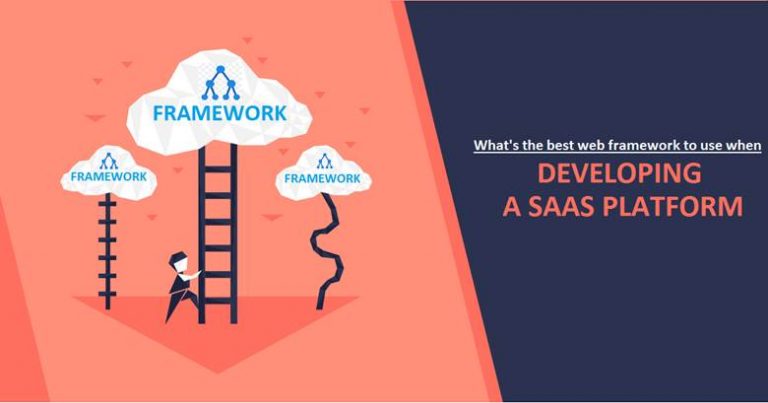 FRAMEWORK

FRAMEWORK

FRAMEWORK

What's the best web framework to use when

DEVELOPING
A SAAS PLATFORM